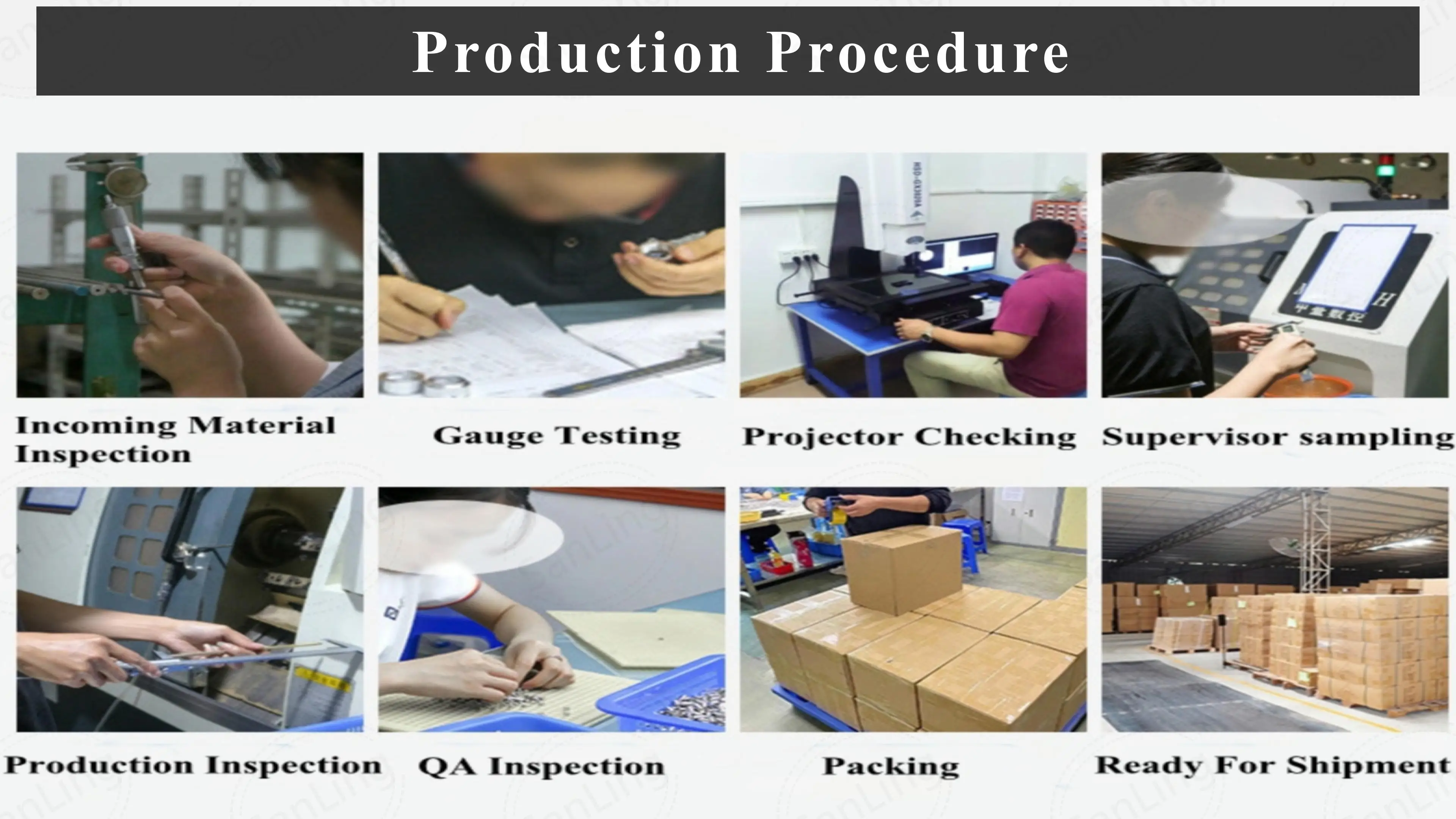 Production Procedure

Incoming Material Inspection

Gauge Testing

Projector Checking

Supervisor sampling

Production Inspection

QA Inspection

Packing

Ready For Shipment